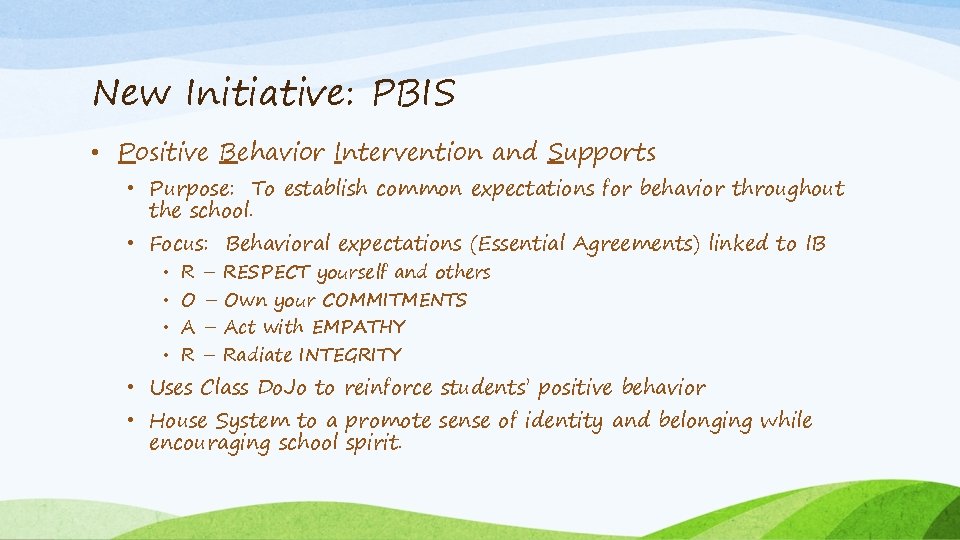 New Initiative: PBIS

• Positive Behavior Intervention and Supports
  • Purpose: To establish common expectations for behavior throughout the school.
  • Focus: Behavioral expectations (Essential Agreements) linked to IB
    • R – RESPECT yourself and others
    • O – Own your COMMITMENTS
    • A – Act with EMPATHY
    • R – Radiate INTEGRITY
  • Uses Class DoJo to reinforce students' positive behavior
  • House System to a promote sense of identity and belonging while encouraging school spirit.